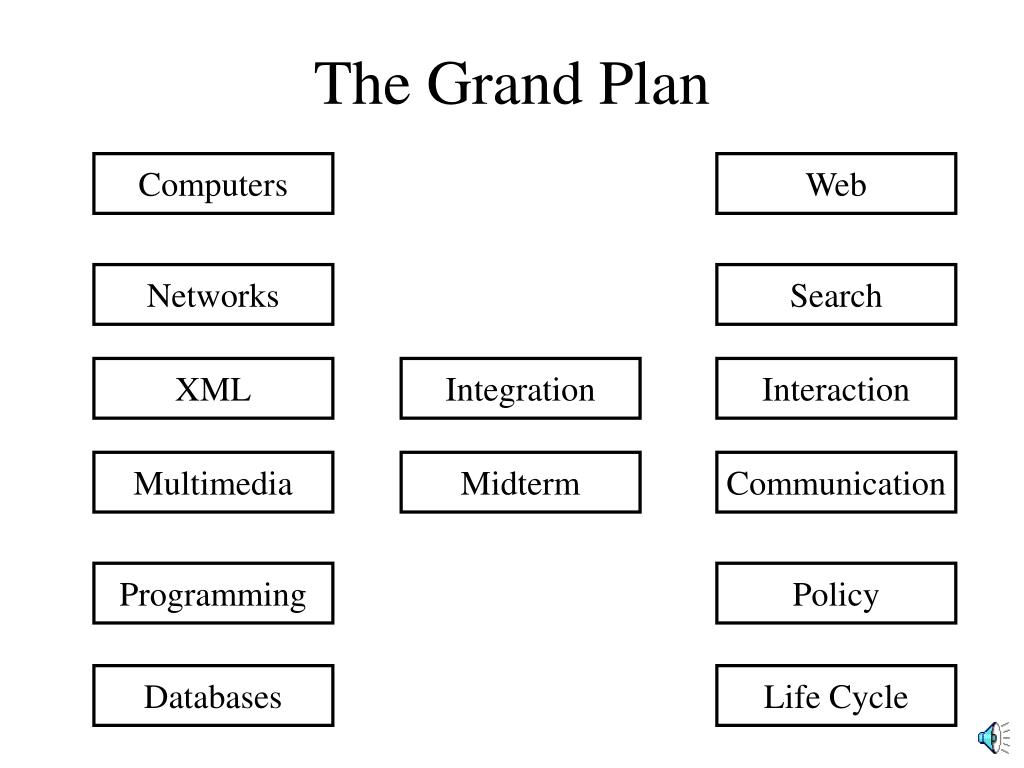 The Grand Plan

Computers

Networks

XML

Multimedia

Programming

Databases

Integration

Midterm

Web

Search

Interaction

Communication

Policy

Life Cycle